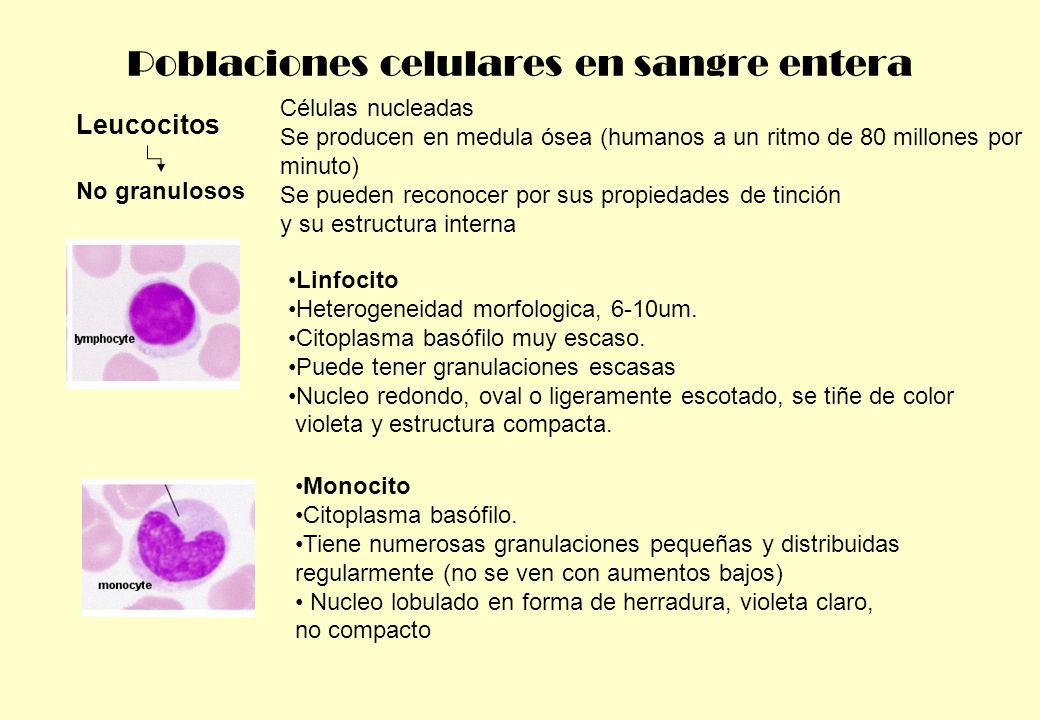 Poblaciones celulares en sangre entera

Leucocitos

No granulosos

Células nucleadas
Se producen en medula ósea (humanos a un ritmo de 80 millones por minuto)
Se pueden reconocer por sus propiedades de tinción y su estructura interna

lymphocyte

•Linfocito
•Heterogeneidad morfologica, 6-10um.
•Citoplasma basófilo muy escaso.
•Puede tener granulaciones escasas
•Nucleo redondo, oval o ligeramente escotado, se tiñe de color violeta y estructura compacta.

monocyte

•Monocito
•Citoplasma basófilo.
•Tiene numerosas granulaciones pequeñas y distribuidas regularmente (no se ven con aumentos bajos)
• Nucleo lobulado en forma de herradura, violeta claro, no compacto